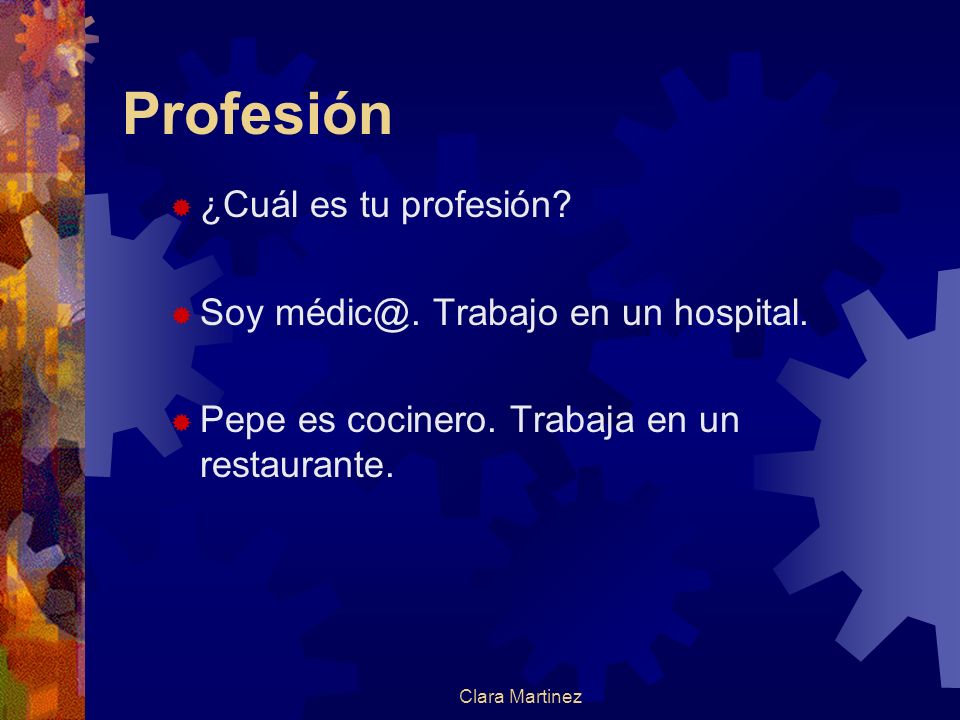 Profesión

¿Cuál es tu profesión?

Soy médic@. Trabajo en un hospital.

Pepe es cocinero. Trabaja en un restaurante.

Clara Martinez